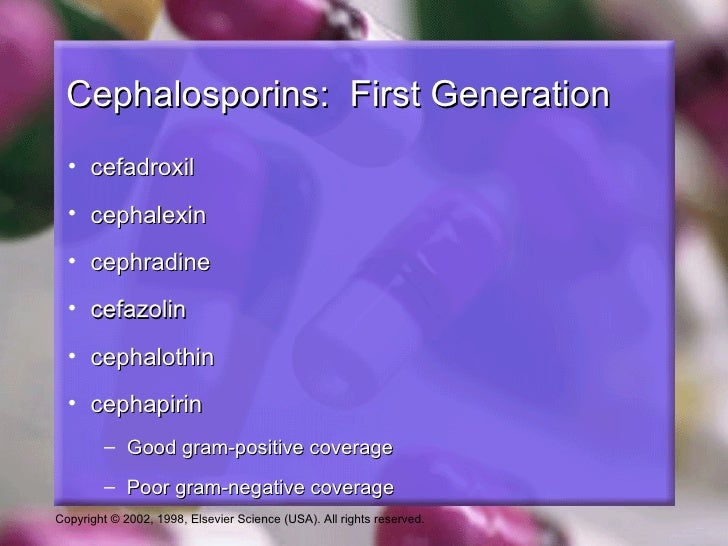 Cephalosporins: First Generation

• cefadroxil
• cephalexin
• cephradine
• cefazolin
• cephalothin
• cephapirin
– Good gram-positive coverage
– Poor gram-negative coverage

Copyright © 2002, 1998, Elsevier Science (USA). All rights reserved.